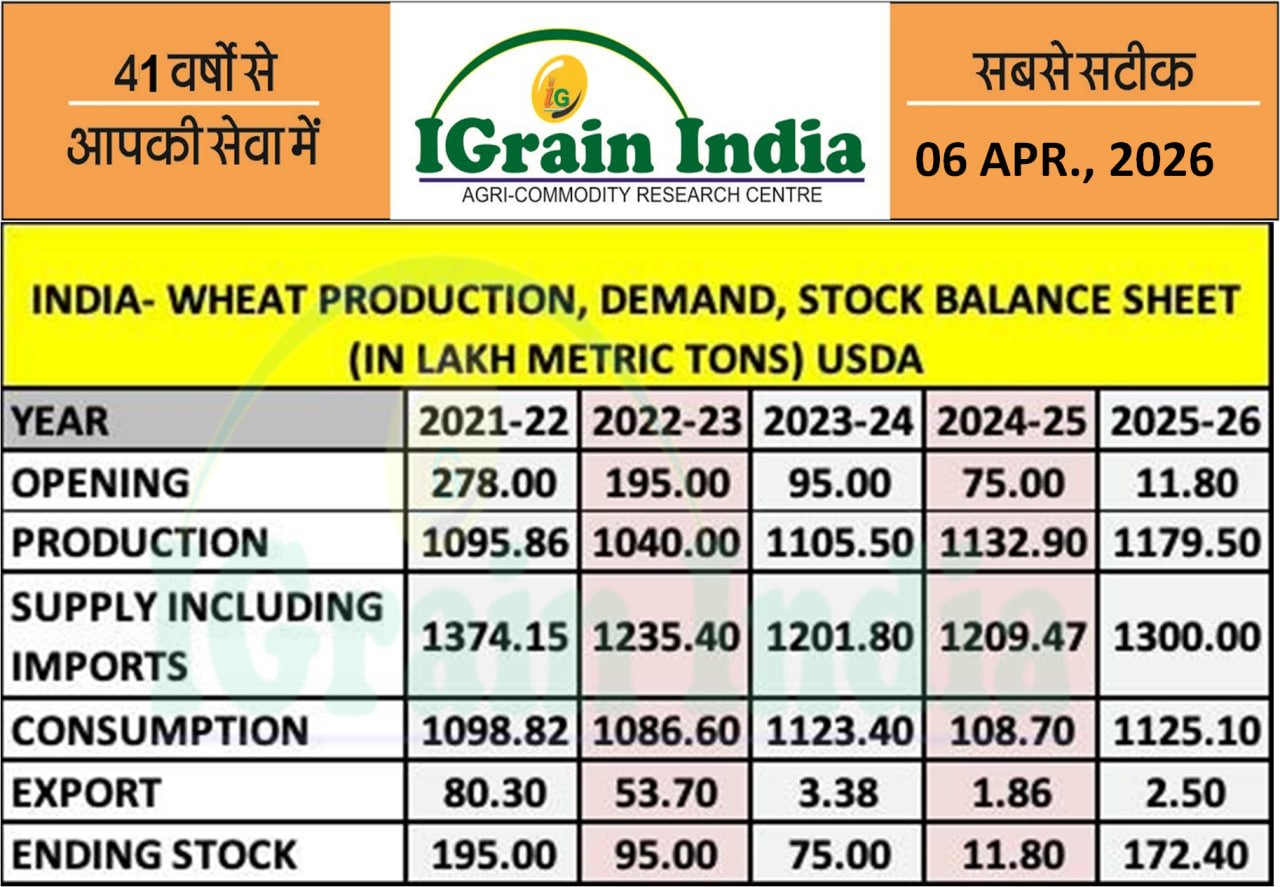 41 वर्षों से
आपकी सेवा में

IG
IGrain India
AGRI-COMMODITY RESEARCH CENTRE

सबसे सटीक
06 APR., 2026

INDIA- WHEAT PRODUCTION, DEMAND, STOCK BALANCE SHEET (IN LAKH METRIC TONS) USDA

| YEAR | 2021-22 | 2022-23 | 2023-24 | 2024-25 | 2025-26 |
|---|---|---|---|---|---|
| OPENING | 278.00 | 195.00 | 95.00 | 75.00 | 11.80 |
| PRODUCTION | 1095.86 | 1040.00 | 1105.50 | 1132.90 | 1179.50 |
| SUPPLY INCLUDING IMPORTS | 1374.15 | 1235.40 | 1201.80 | 1209.47 | 1300.00 |
| CONSUMPTION | 1098.82 | 1086.60 | 1123.40 | 108.70 | 1125.10 |
| EXPORT | 80.30 | 53.70 | 3.38 | 1.86 | 2.50 |
| ENDING STOCK | 195.00 | 95.00 | 75.00 | 11.80 | 172.40 |

IGrain India